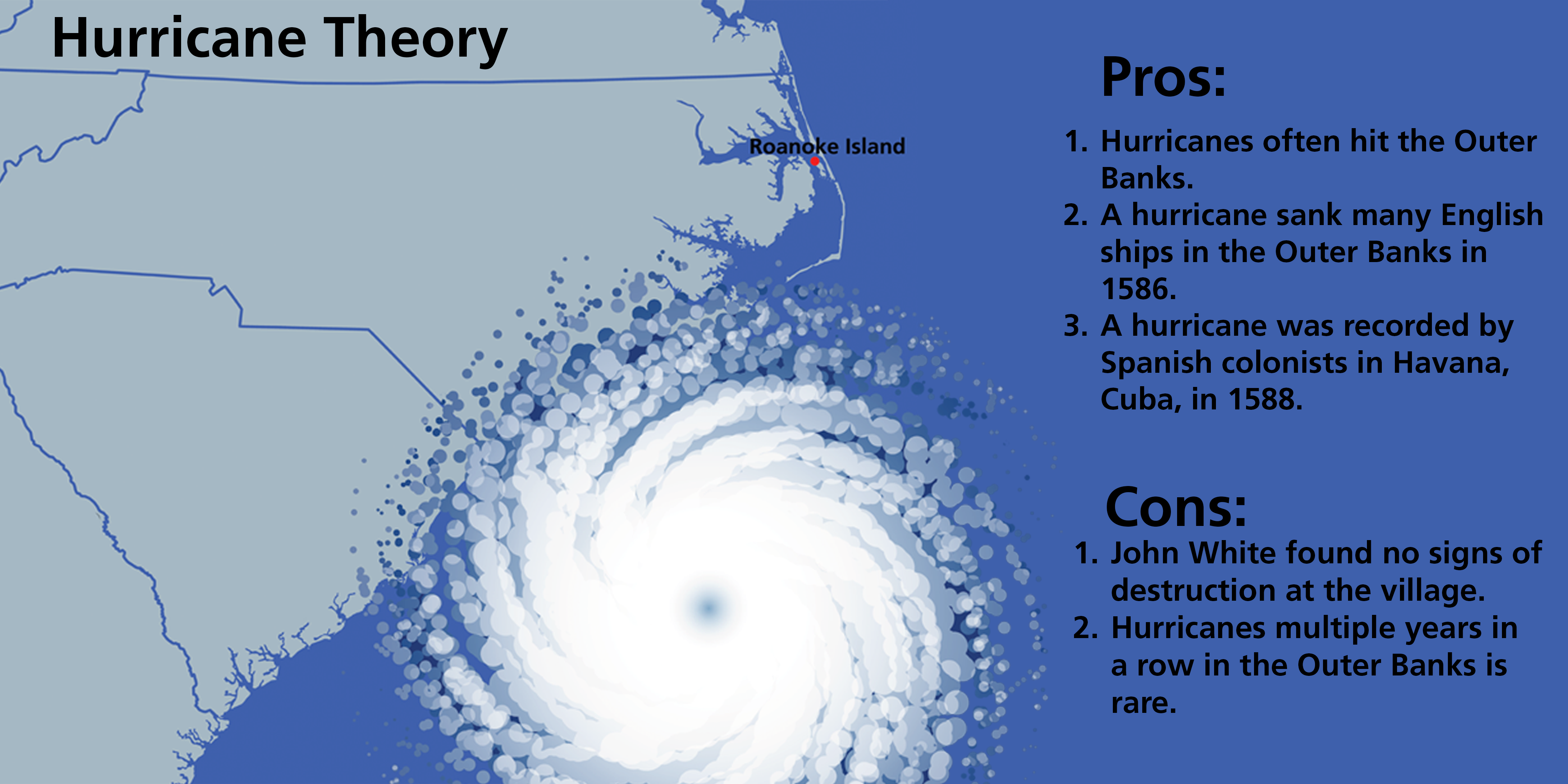 Hurricane Theory

Roanoke Island

Pros:

1. Hurricanes often hit the Outer Banks.
2. A hurricane sank many English ships in the Outer Banks in 1586.
3. A hurricane was recorded by Spanish colonists in Havana, Cuba, in 1588.

Cons:

1. John White found no signs of destruction at the village.
2. Hurricanes multiple years in a row in the Outer Banks is rare.